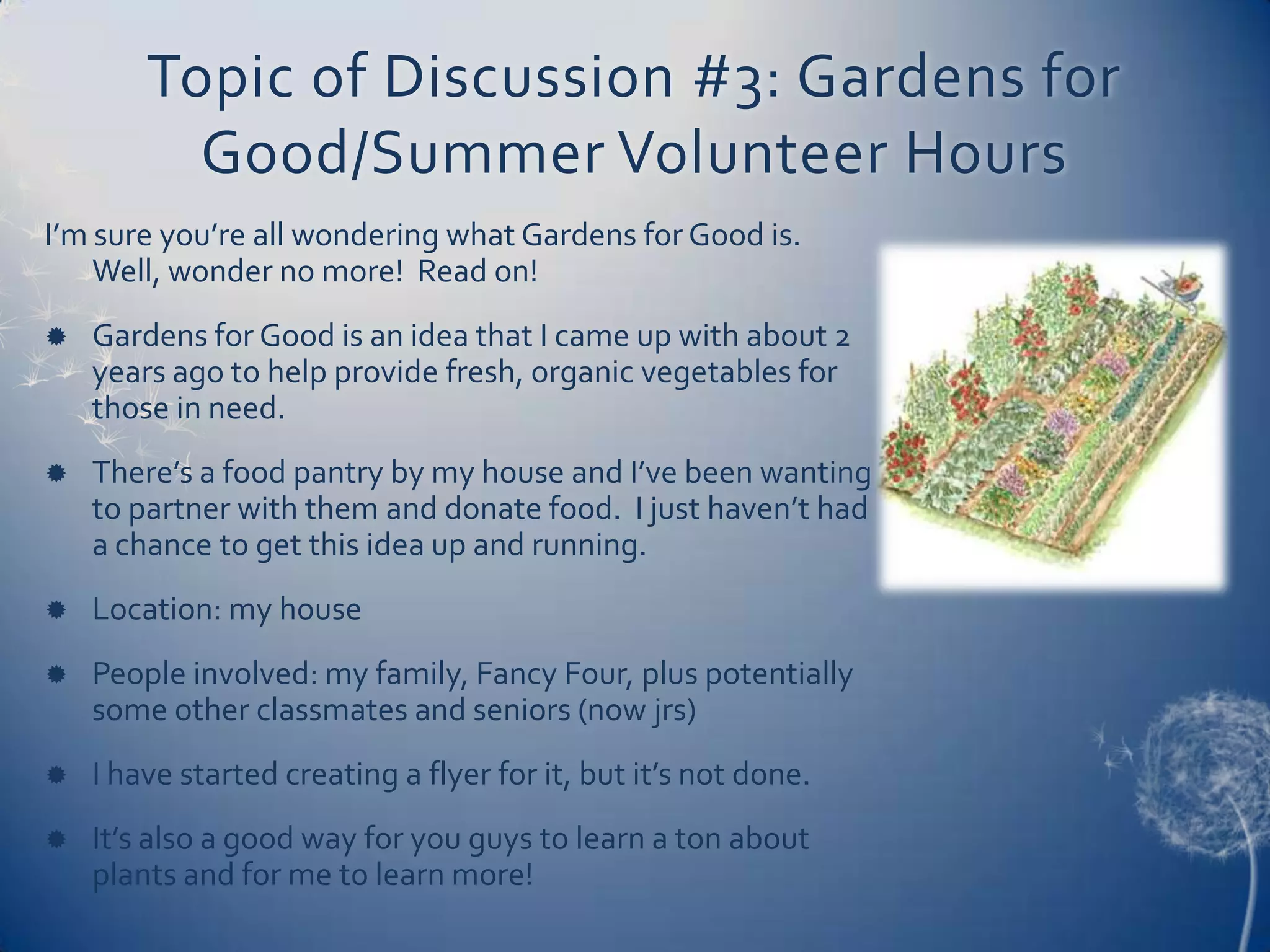 Topic of Discussion #3: Gardens for Good/Summer Volunteer Hours

I'm sure you're all wondering what Gardens for Good is. Well, wonder no more! Read on!

Gardens for Good is an idea that I came up with about 2 years ago to help provide fresh, organic vegetables for those in need.

There's a food pantry by my house and I've been wanting to partner with them and donate food. I just haven't had a chance to get this idea up and running.

Location: my house

People involved: my family, Fancy Four, plus potentially some other classmates and seniors (now jrs)

I have started creating a flyer for it, but it's not done.

It's also a good way for you guys to learn a ton about plants and for me to learn more!